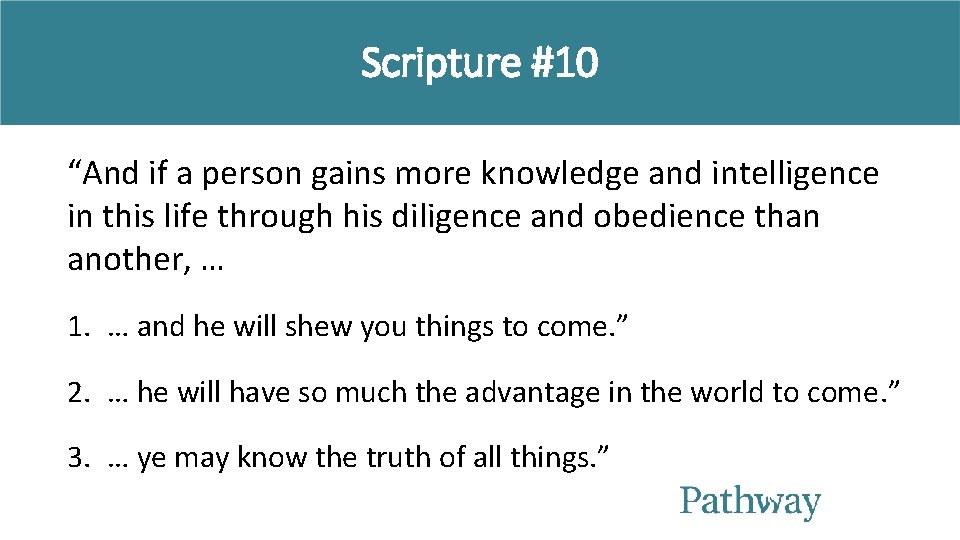 Scripture #10

“And if a person gains more knowledge and intelligence in this life through his diligence and obedience than another, …

1. … and he will shew you things to come.”

2. … he will have so much the advantage in the world to come.”

3. … ye may know the truth of all things.”

Pathway